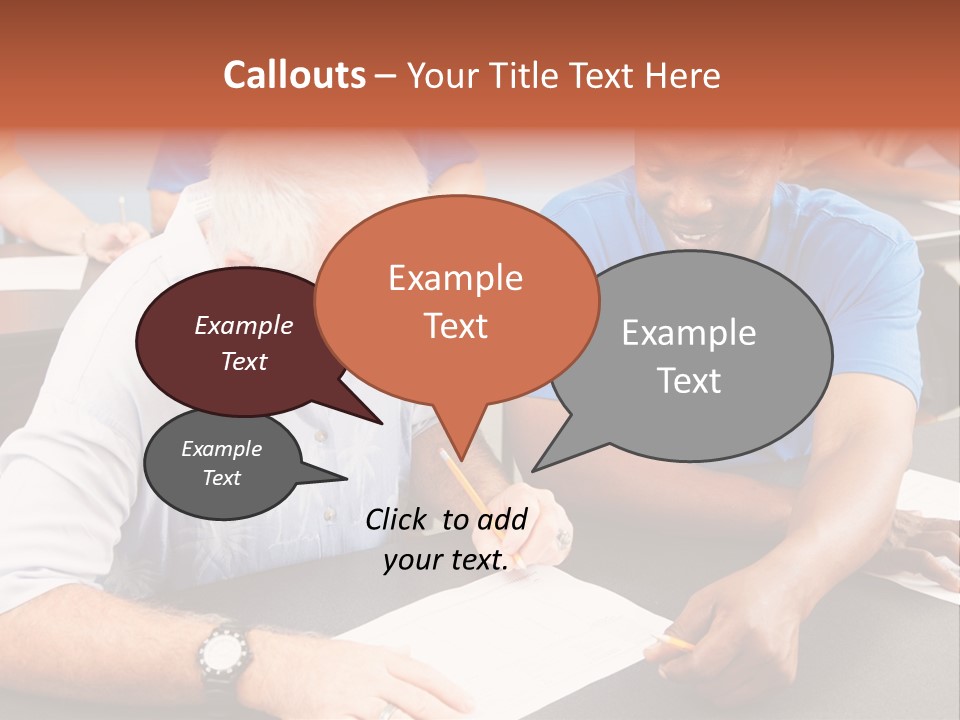 Callouts – Your Title Text Here

Example Text

Example Text

Example Text

Example Text

Click to add your text.